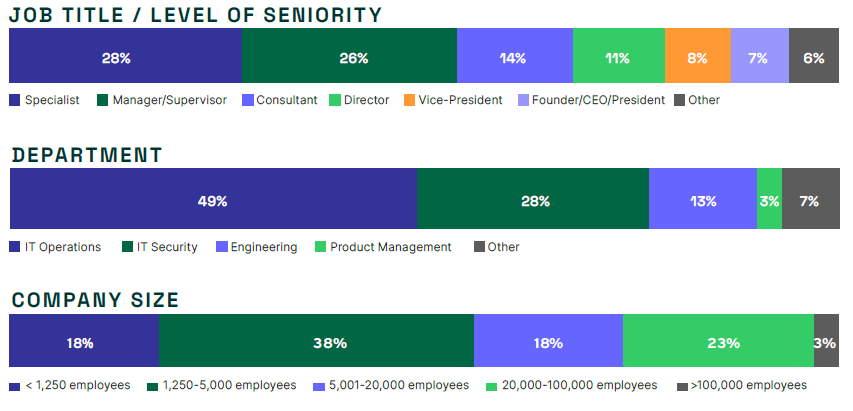 JOB TITLE / LEVEL OF SENIORITY

28% 26% 14% 11% 8% 7% 6%

Specialist Manager/Supervisor Consultant Director Vice-President Founder/CEO/President Other

DEPARTMENT

49% 28% 13% 3% 7%

IT Operations IT Security Engineering Product Management Other

COMPANY SIZE

18% 38% 18% 23% 3%

< 1,250 employees 1,250-5,000 employees 5,001-20,000 employees 20,000-100,000 employees >100,000 employees